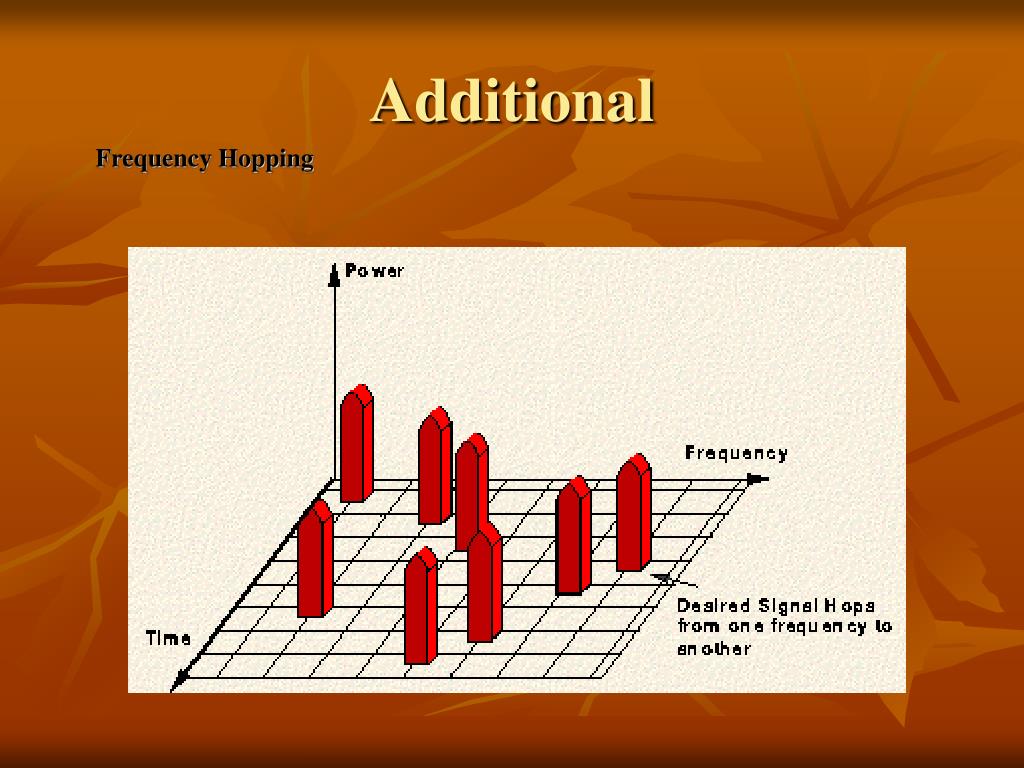 Additional

Frequency Hopping

Power

Frequency

Time

Desired Signal Hops from one frequency to another